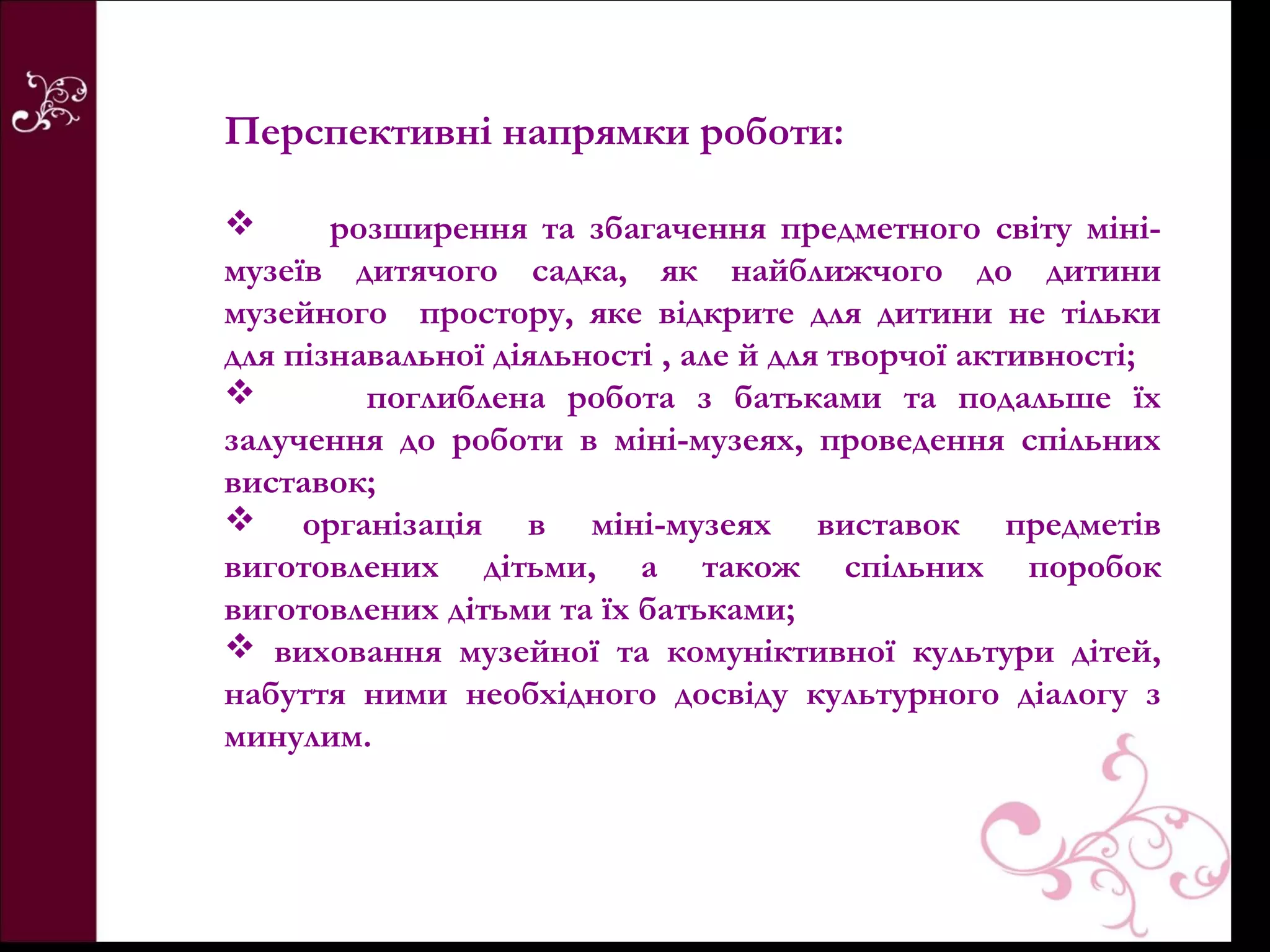 Перспективні напрямки роботи:

❖ розширення та збагачення предметного світу міні-музеїв дитячого садка, як найближчого до дитини музейного простору, яке відкрите для дитини не тільки для пізнавальної діяльності , але й для творчої активності;

❖ поглиблена робота з батьками та подальше їх залучення до роботи в міні-музеях, проведення спільних виставок;

❖ організація в міні-музеях виставок предметів виготовлених дітьми, а також спільних поробок виготовлених дітьми та їх батьками;

❖ виховання музейної та комуніктивної культури дітей, набуття ними необхідного досвіду культурного діалогу з минулим.